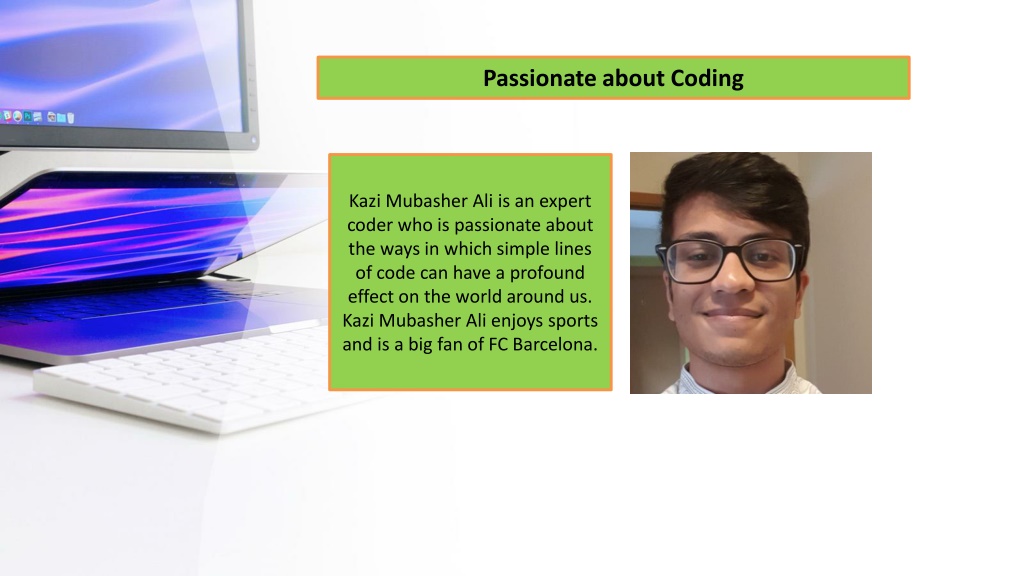 Passionate about Coding

Kazi Mubasher Ali is an expert coder who is passionate about the ways in which simple lines of code can have a profound effect on the world around us. Kazi Mubasher Ali enjoys sports and is a big fan of FC Barcelona.